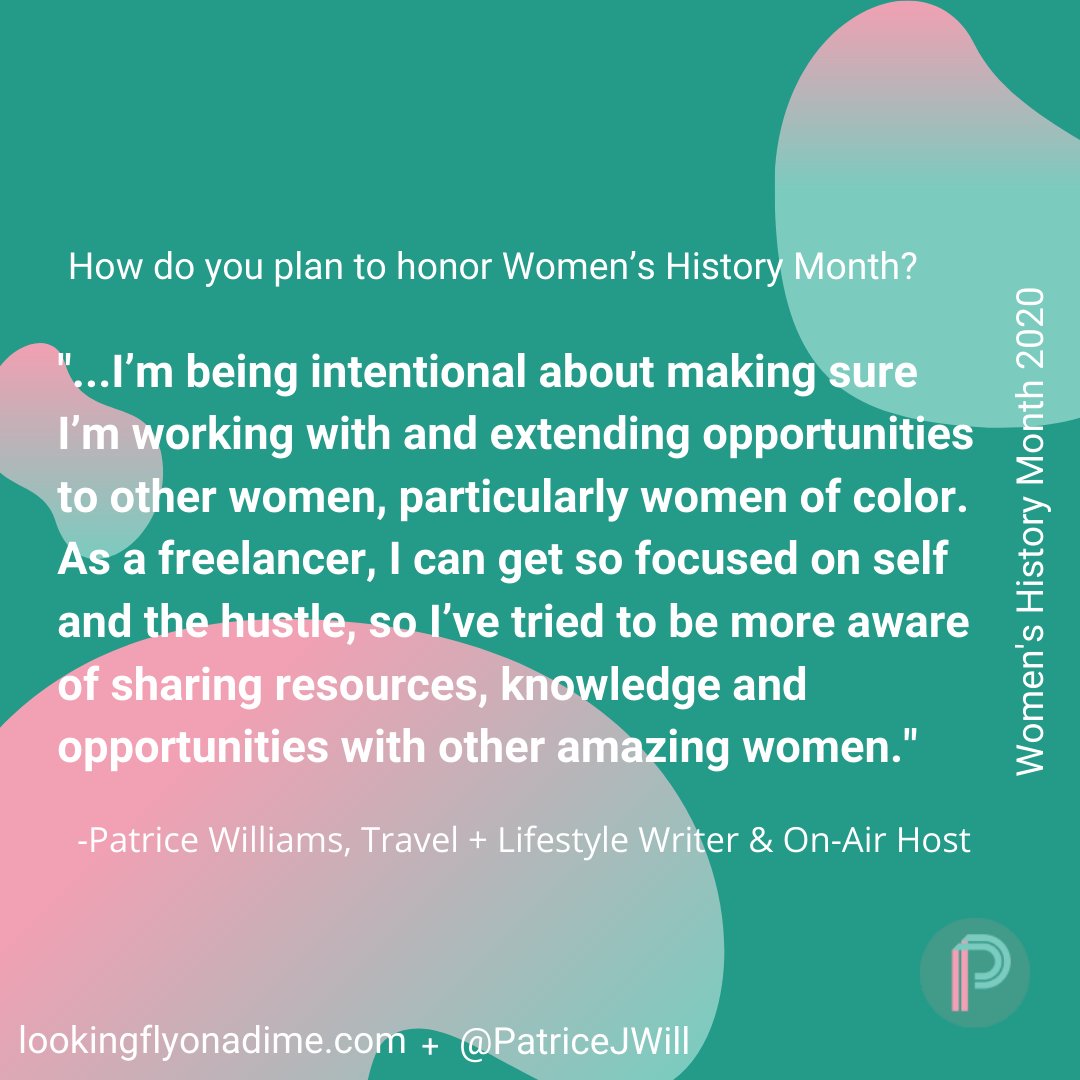 How do you plan to honor Women's History Month?

"...I'm being intentional about making sure I'm working with and extending opportunities to other women, particularly women of color. As a freelancer, I can get so focused on self and the hustle, so I've tried to be more aware of sharing resources, knowledge and opportunities with other amazing women."

-Patrice Williams, Travel + Lifestyle Writer & On-Air Host

Women's History Month 2020

P

lookingflyonadime.com + @PatriceJWill